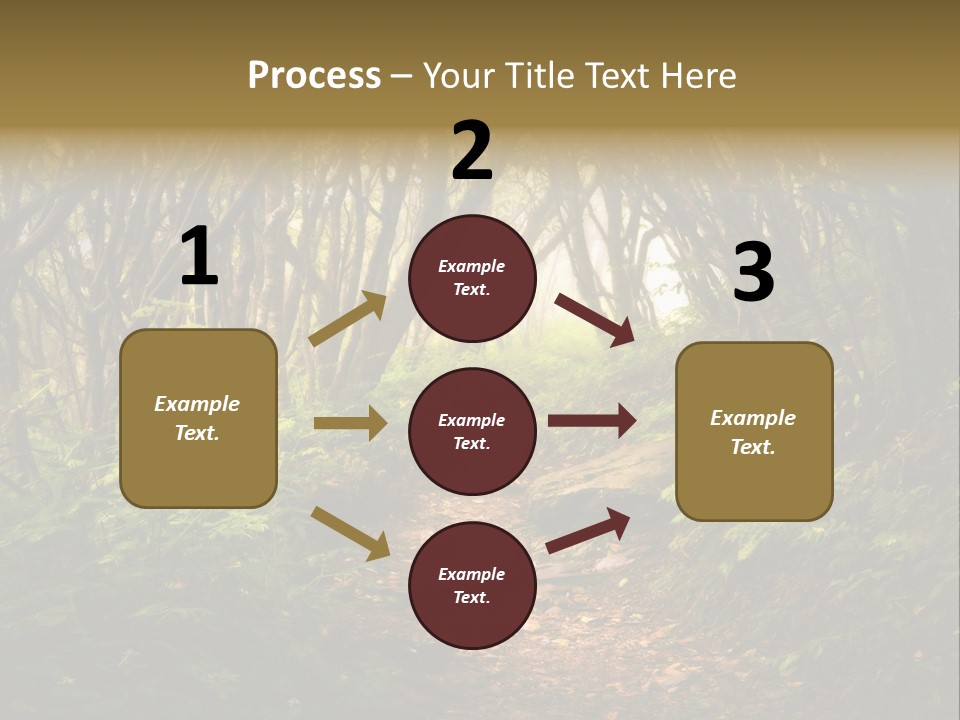 Process – Your Title Text Here

1

Example Text.

2

Example Text.

Example Text.

Example Text.

3

Example Text.